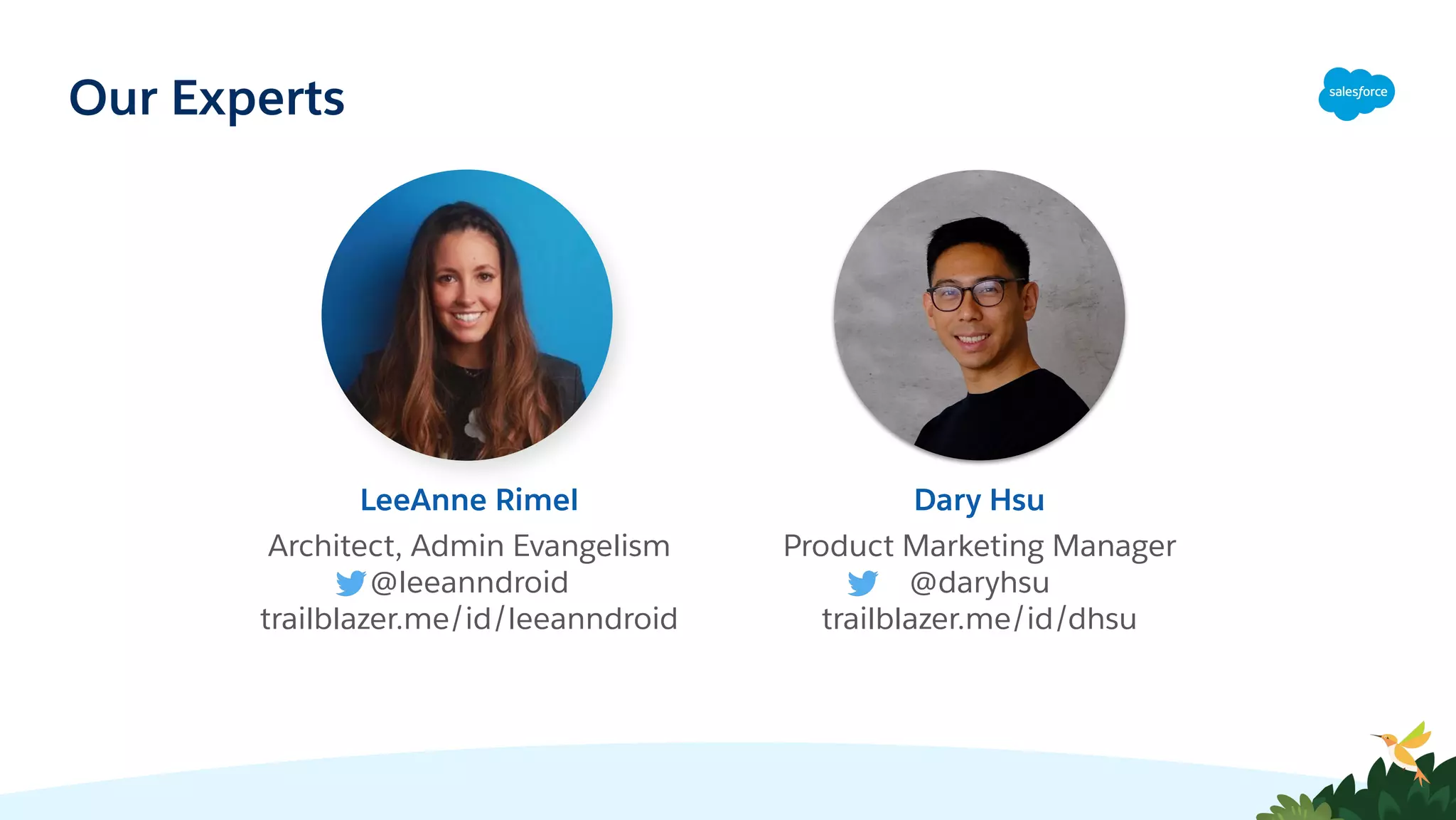 Our Experts

salesforce

LeeAnne Rimel
Architect, Admin Evangelism
@leeanndroid
trailblazer.me/id/leeanndroid

Dary Hsu
Product Marketing Manager
@daryhsu
trailblazer.me/id/dhsu